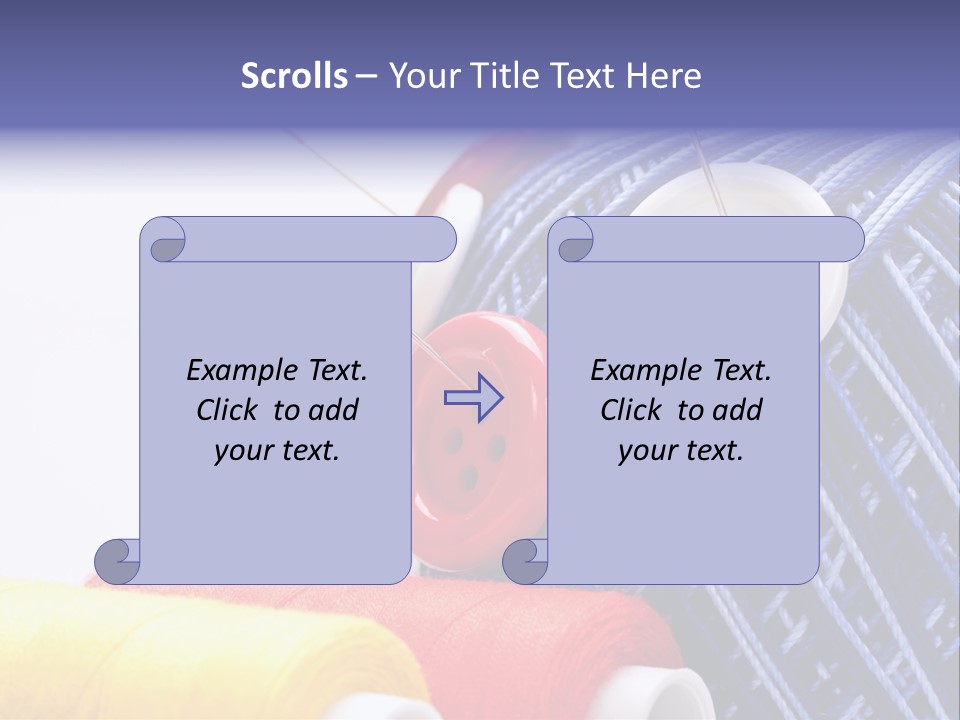 Scrolls – Your Title Text Here

Example Text. Click to add your text.

Example Text. Click to add your text.